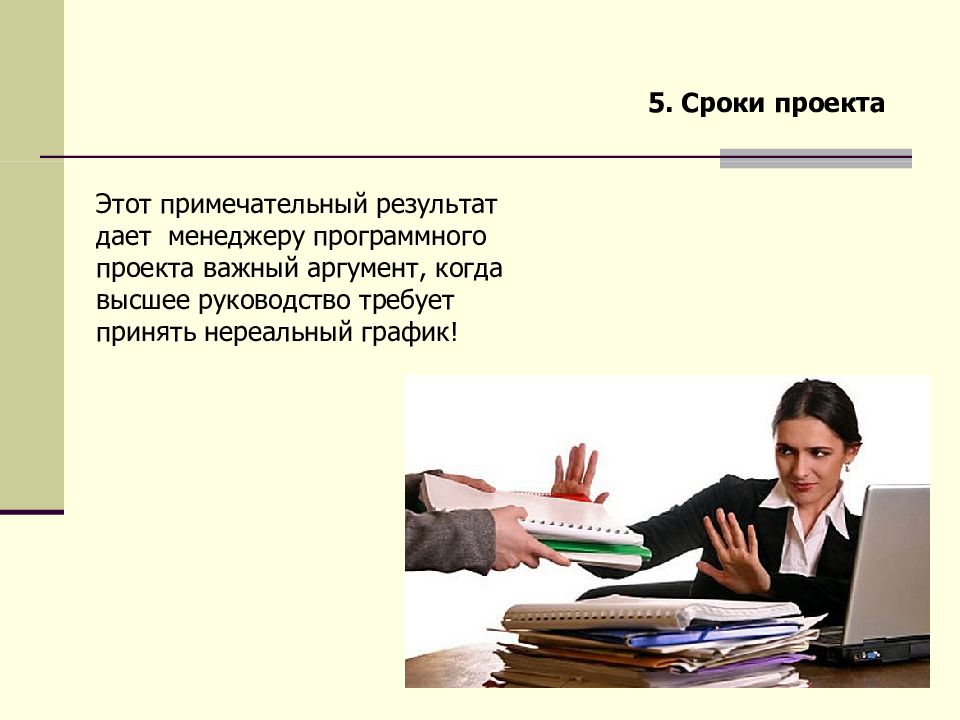 5. Сроки проекта

Этот примечательный результат дает менеджеру программного проекта важный аргумент, когда высшее руководство требует принять нереальный график!